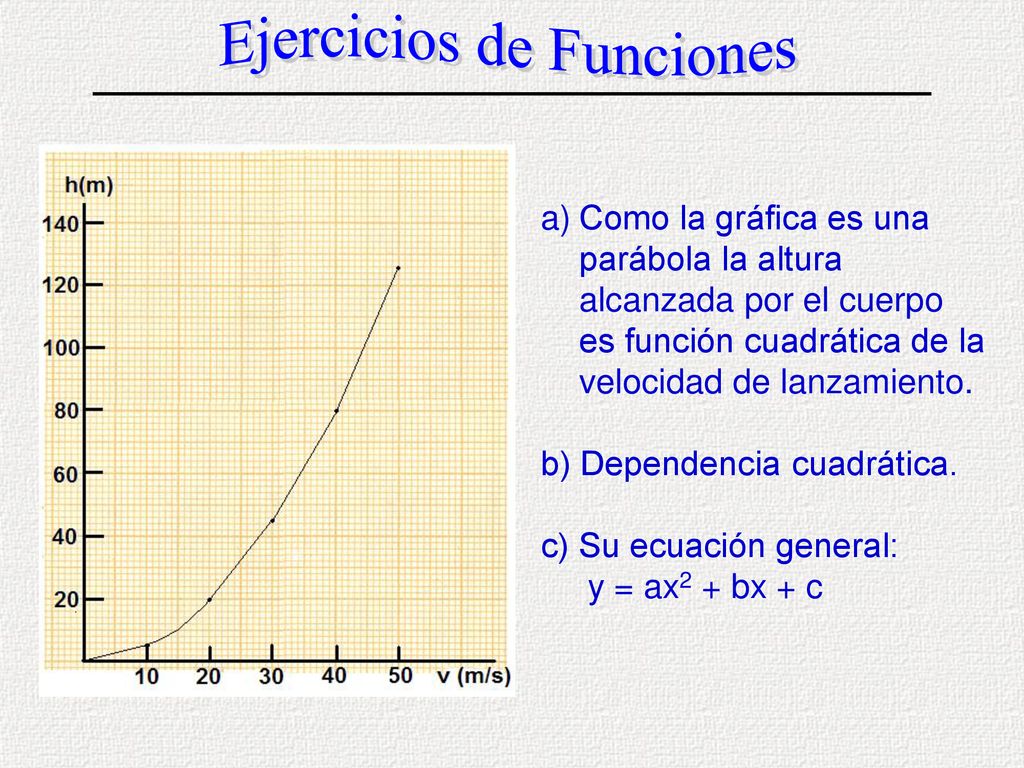 Ejercicios de Funciones

h(m)
140
120
100
80
60
40
20
10 20 30 40 50 v (m/s)

a) Como la gráfica es una parábola la altura alcanzada por el cuerpo es función cuadrática de la velocidad de lanzamiento.

b) Dependencia cuadrática.

c) Su ecuación general:
$y = ax^2 + bx + c$